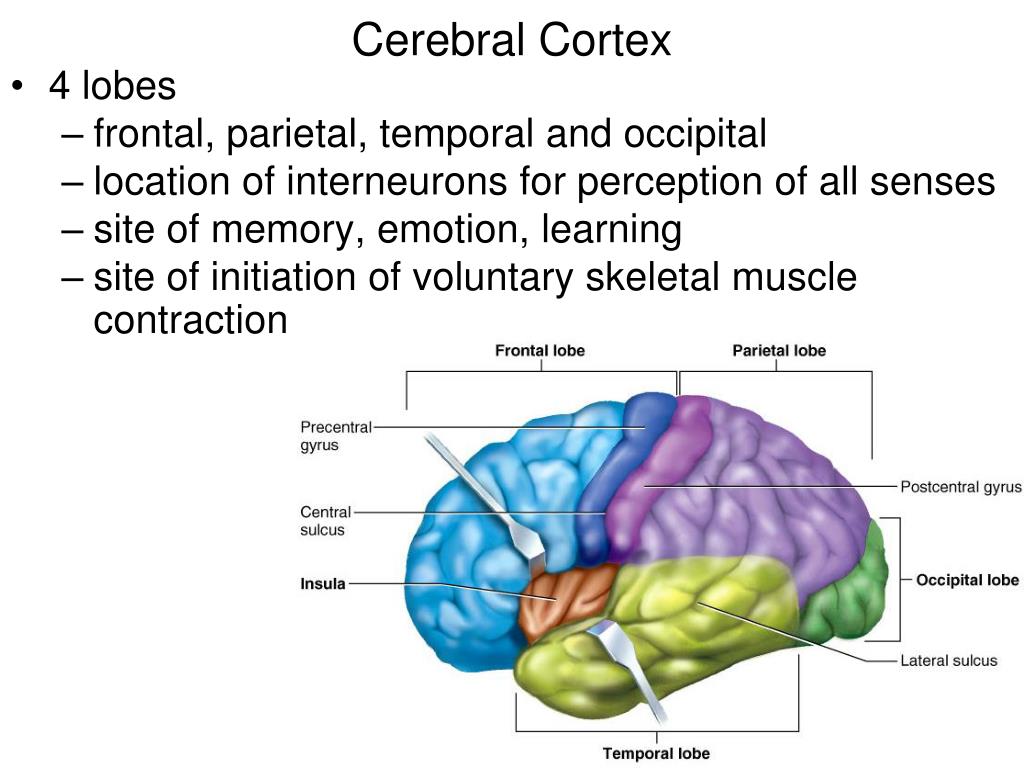 Cerebral Cortex

• 4 lobes
– frontal, parietal, temporal and occipital
– location of interneurons for perception of all senses
– site of memory, emotion, learning
– site of initiation of voluntary skeletal muscle contraction

Frontal lobe
Parietal lobe
Precentral gyrus
Central sulcus
Insula
Postcentral gyrus
Occipital lobe
Lateral sulcus
Temporal lobe